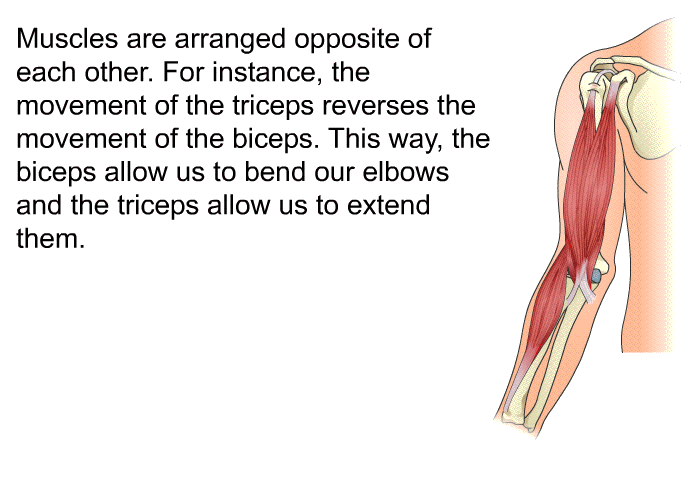 Muscles are arranged opposite of each other. For instance, the movement of the triceps reverses the movement of the biceps. This way, the biceps allow us to bend our elbows and the triceps allow us to extend them.